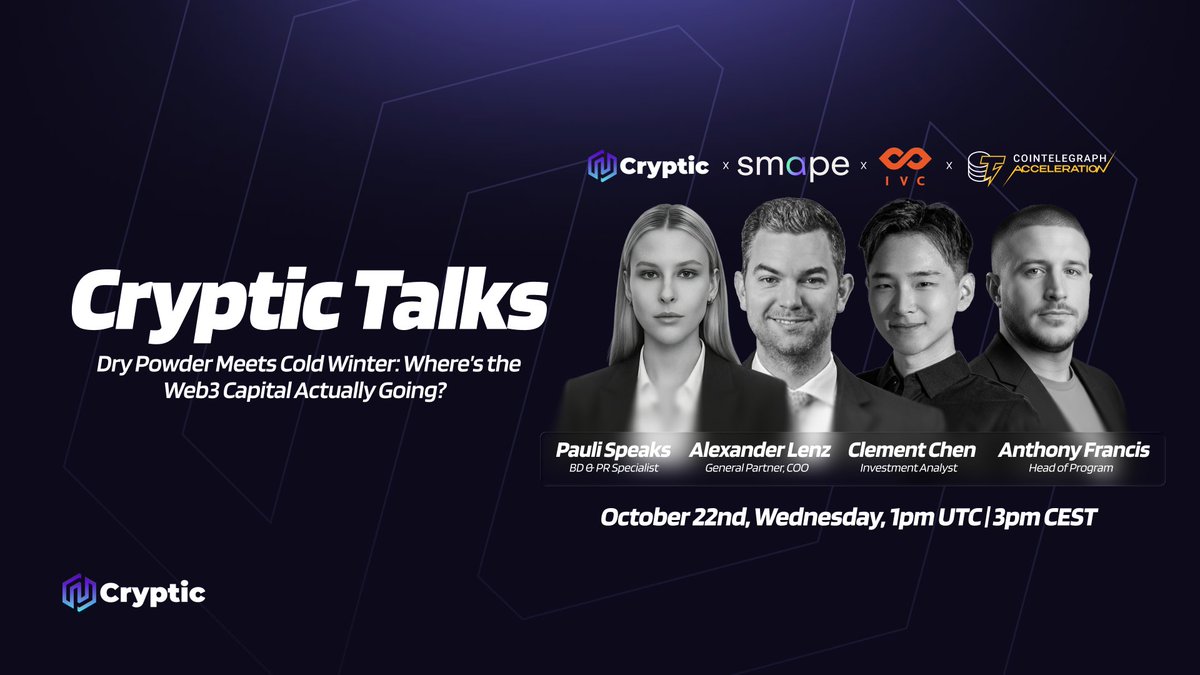 Cryptic x smape x IVC x COINTELEGRAPH ACCELERATION

Cryptic Talks

Dry Powder Meets Cold Winter: Where's the Web3 Capital Actually Going?

Pauli Speaks
BD & PR Specialist

Alexander Lenz
General Partner, COO

Clement Chen
Investment Analyst

Anthony Francis
Head of Program

October 22nd, Wednesday, 1pm UTC | 3pm CEST

Cryptic